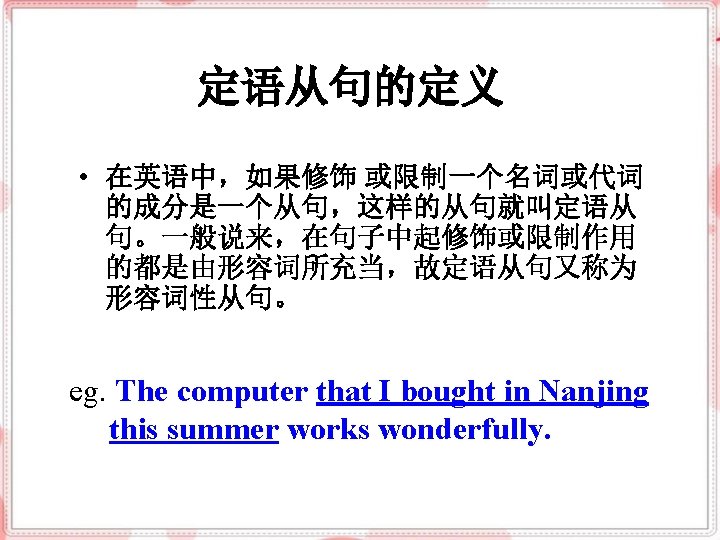 定语从句的定义

• 在英语中，如果修饰 或限制一个名词或代词的成分是一个从句，这样的从句就叫定语从句。一般说来，在句子中起修饰或限制作用的都是由形容词所充当，故定语从句又称为形容词性从句。

eg. The computer that I bought in Nanjing this summer works wonderfully.